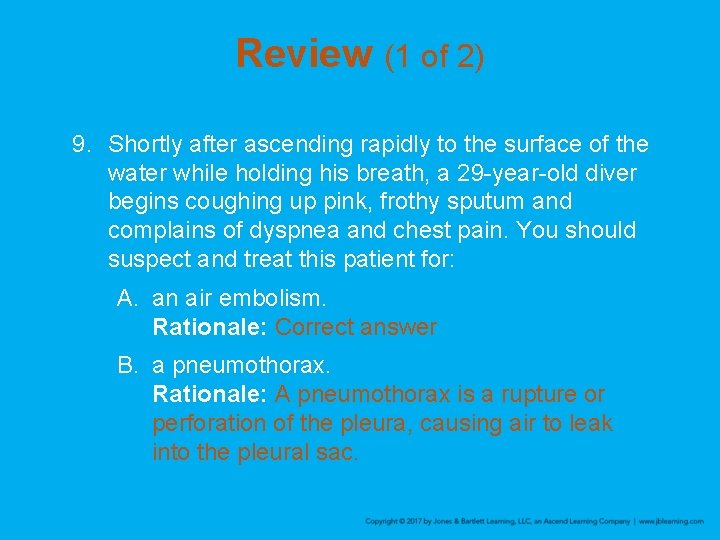 Review (1 of 2)

9. Shortly after ascending rapidly to the surface of the water while holding his breath, a 29-year-old diver begins coughing up pink, frothy sputum and complains of dyspnea and chest pain. You should suspect and treat this patient for:

A. an air embolism.
Rationale: Correct answer

B. a pneumothorax.
Rationale: A pneumothorax is a rupture or perforation of the pleura, causing air to leak into the pleural sac.

Copyright © 2017 by Jones & Bartlett Learning, LLC, an Ascend Learning Company | www.jblearning.com